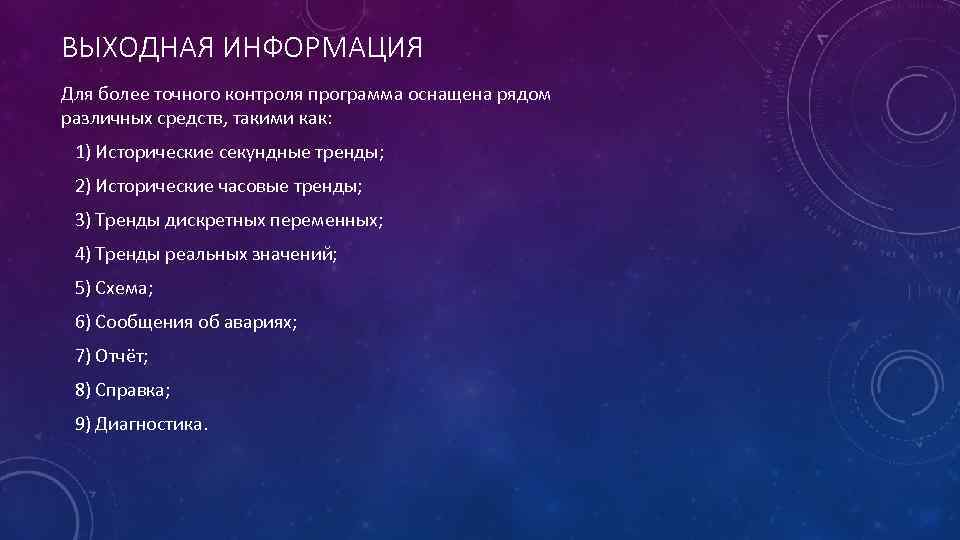 ВЫХОДНАЯ ИНФОРМАЦИЯ

Для более точного контроля программа оснащена рядом различных средств, такими как:

1) Исторические секундные тренды;

2) Исторические часовые тренды;

3) Тренды дискретных переменных;

4) Тренды реальных значений;

5) Схема;

6) Сообщения об авариях;

7) Отчёт;

8) Справка;

9) Диагностика.